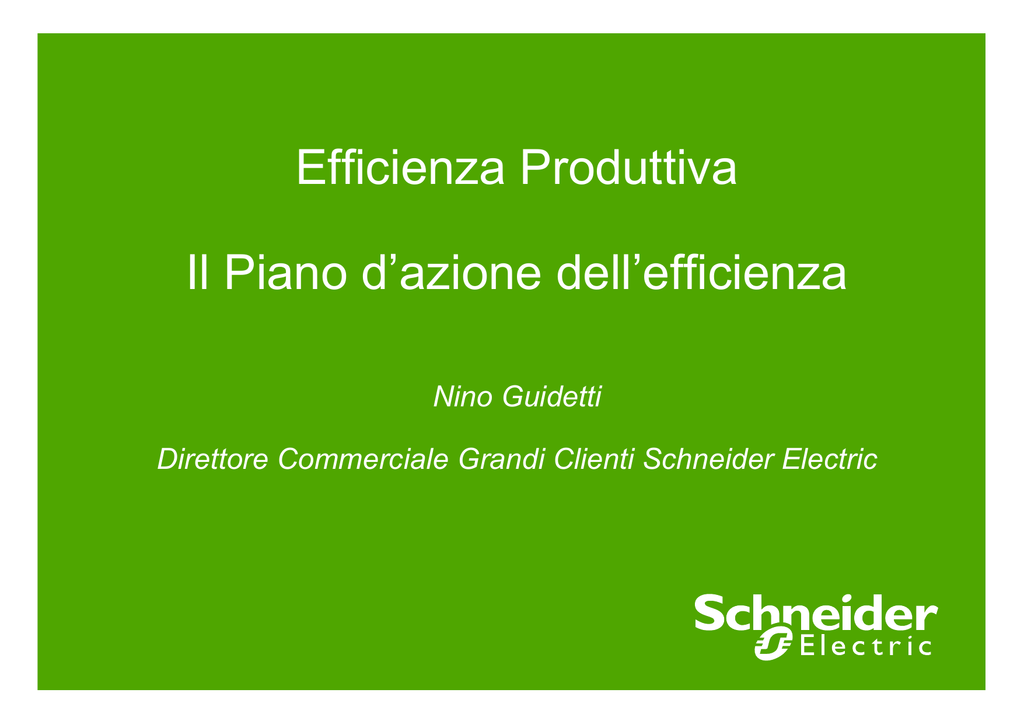 Efficienza Produttiva

Il Piano d’azione dell’efficienza

Nino Guidetti

Direttore Commerciale Grandi Clienti Schneider Electric

Schneider Electric